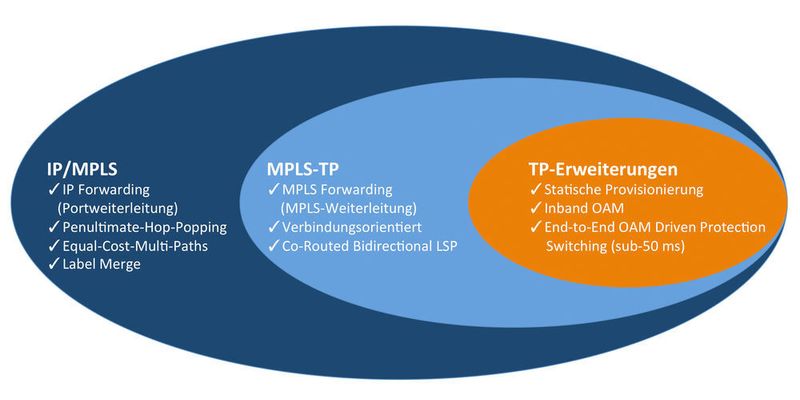 IP/MPLS
✓ IP Forwarding (Portweiterleitung)
✓ Penultimate-Hop-Popping
✓ Equal-Cost-Multi-Paths
✓ Label Merge

MPLS-TP
✓ MPLS Forwarding (MPLS-Weiterleitung)
✓ Verbindungsorientiert
✓ Co-Routed Bidirectional LSP

TP-Erweiterungen
✓ Statische Provisionierung
✓ Inband OAM
✓ End-to-End OAM Driven Protection Switching (sub-50 ms)